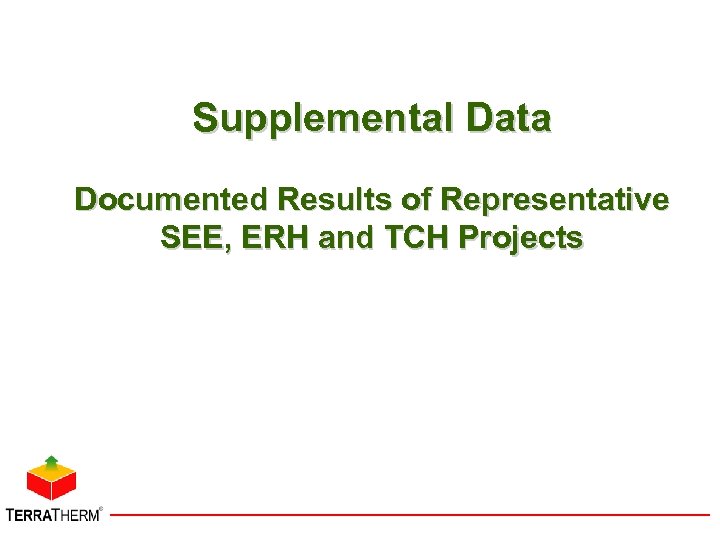 Supplemental Data

Documented Results of Representative SEE, ERH and TCH Projects

TERRATHERM®